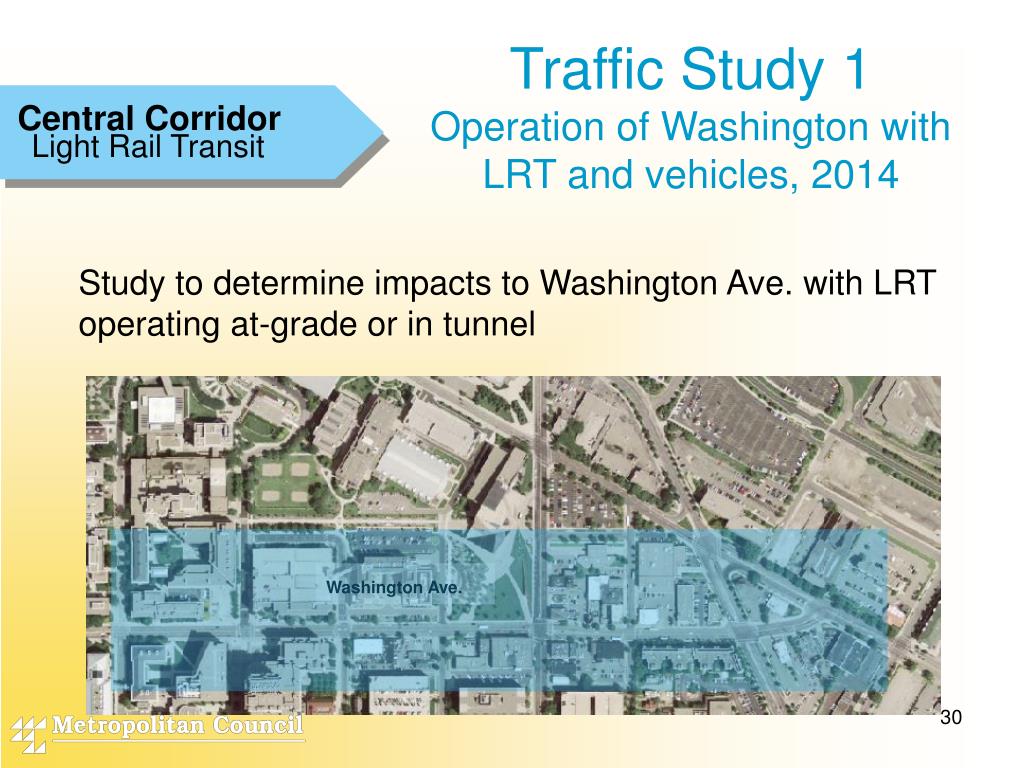 Central Corridor
Light Rail Transit

Traffic Study 1
Operation of Washington with LRT and vehicles, 2014

Study to determine impacts to Washington Ave. with LRT operating at-grade or in tunnel

Washington Ave.

Metropolitan Council

30